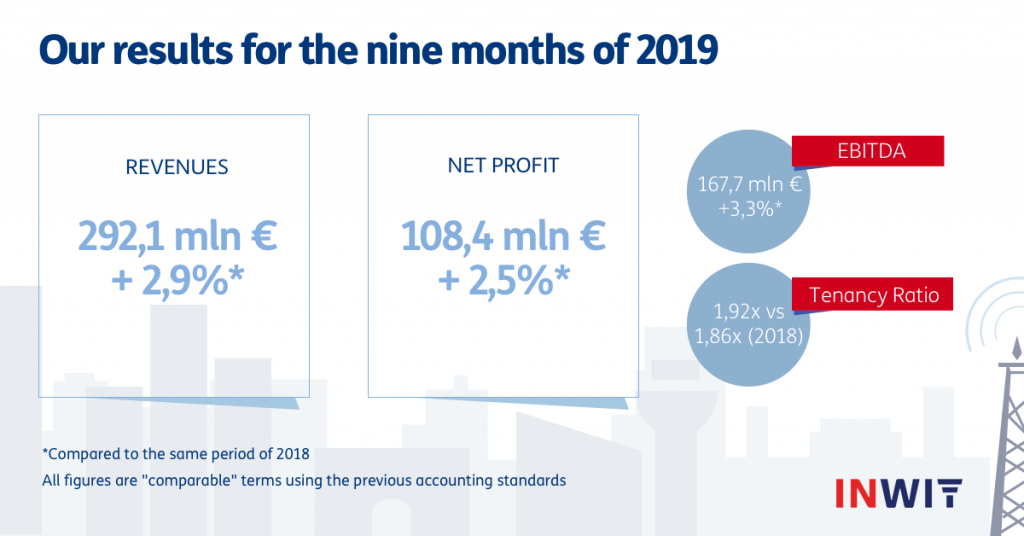 Our results for the nine months of 2019

REVENUES

292,1 mln €
+ 2,9%*

NET PROFIT

108,4 mln €
+ 2,5%*

EBITDA

167,7 mln €
+3,3%*

Tenancy Ratio

1,92x vs
1,86x (2018)

*Compared to the same period of 2018

All figures are "comparable" terms using the previous accounting standards

INWIT